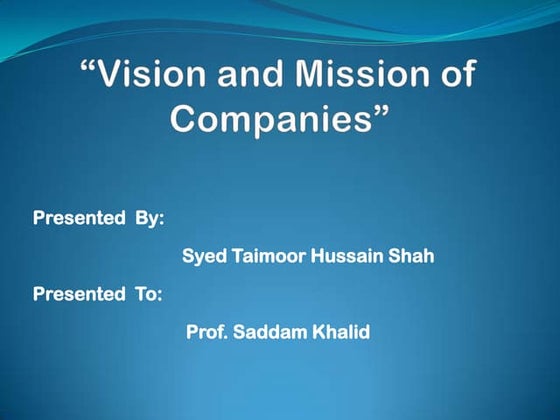 “Vision and Mission of Companies”

Presented By:

Syed Taimoor Hussain Shah

Presented To:

Prof. Saddam Khalid